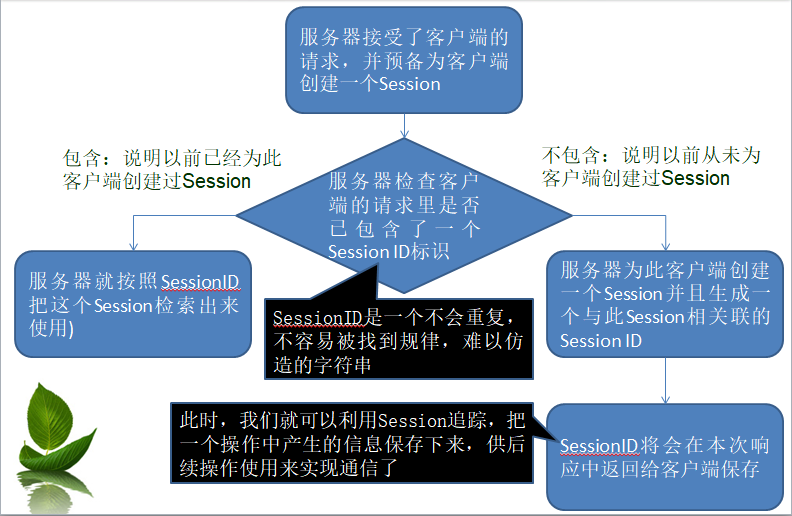 服务器接受了客户端的请求，并预备为客户端创建一个Session

包含：说明以前已经为此客户端创建过Session

服务器检查客户端的请求里是否已包含了一个Session ID标识

不包含：说明以前从未为客户端创建过Session

服务器就按照SessionID把这个Session检索出来使用)

SessionID是一个不会重复，不容易被找到规律，难以仿造的字符串

服务器为此客户端创建一个Session并且生成一个与此Session相关联的Session ID

此时，我们就可以利用Session追踪，把一个操作中产生的信息保存下来，供后续操作使用来实现通信了

SessionID将会在本次响应中返回给客户端保存